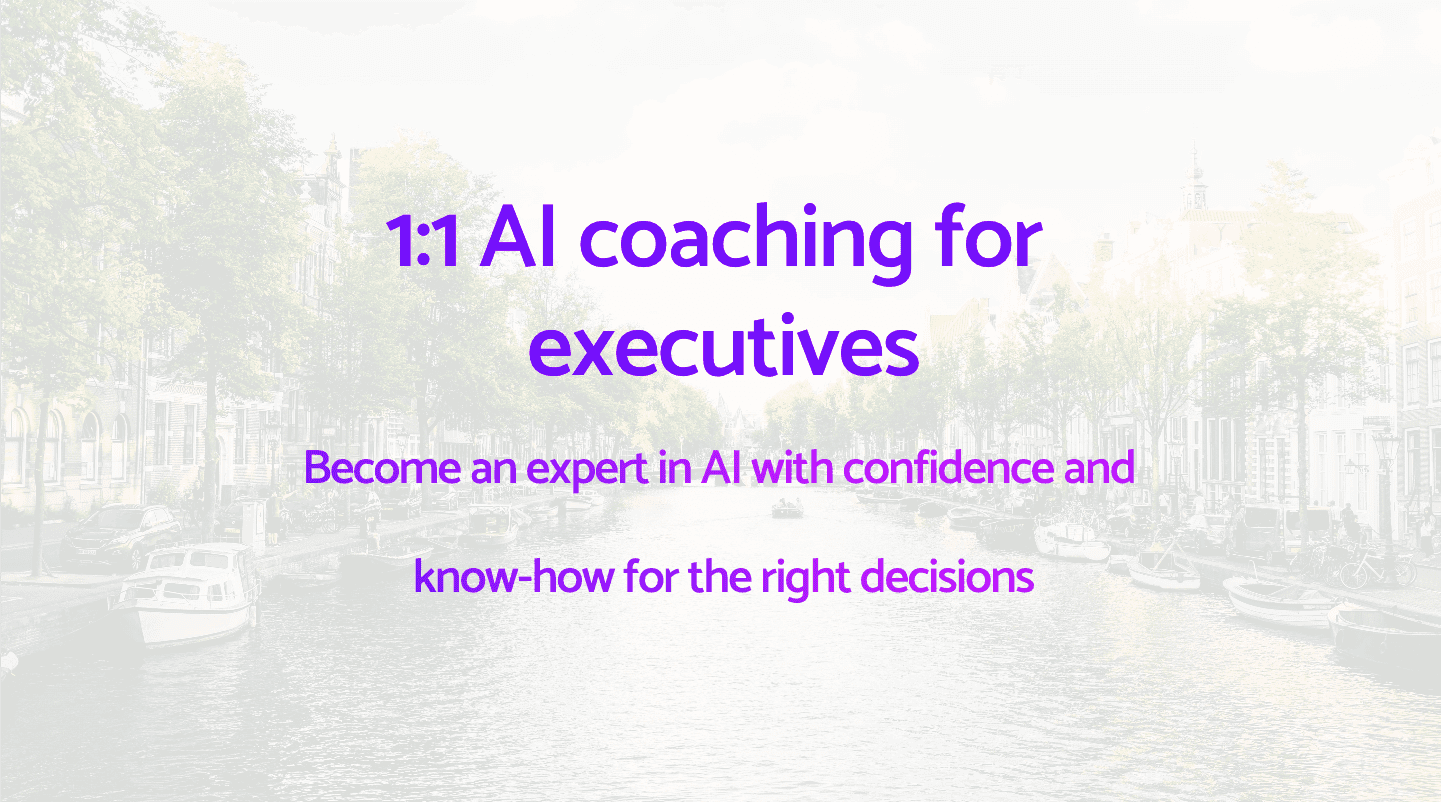 1:1 AI coaching for executives

Become an expert in AI with confidence and know-how for the right decisions